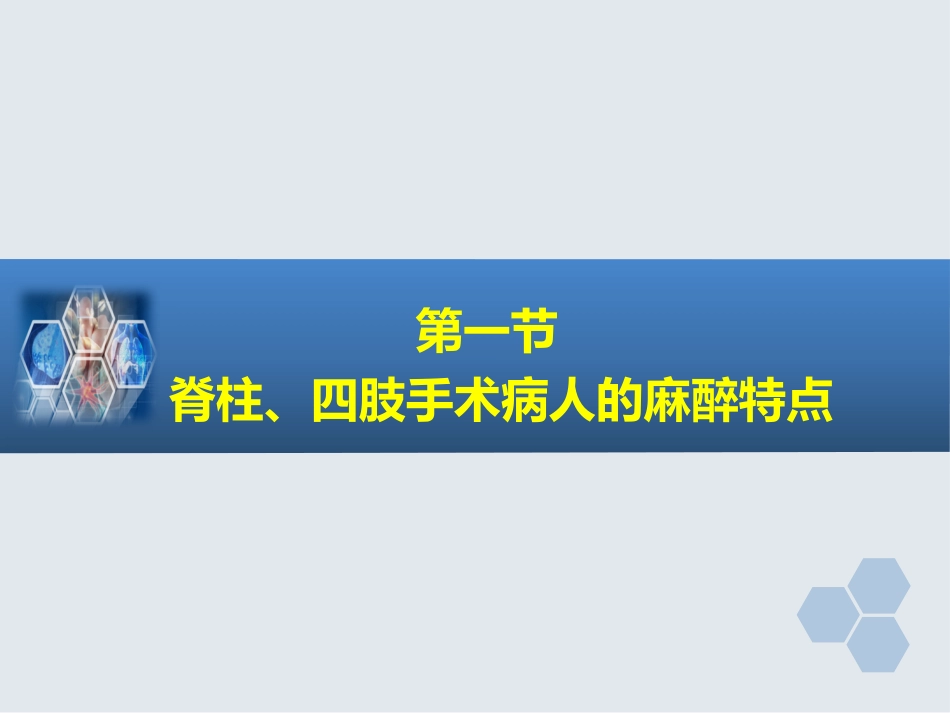 第一节
脊柱、四肢手术病人的麻醉特点